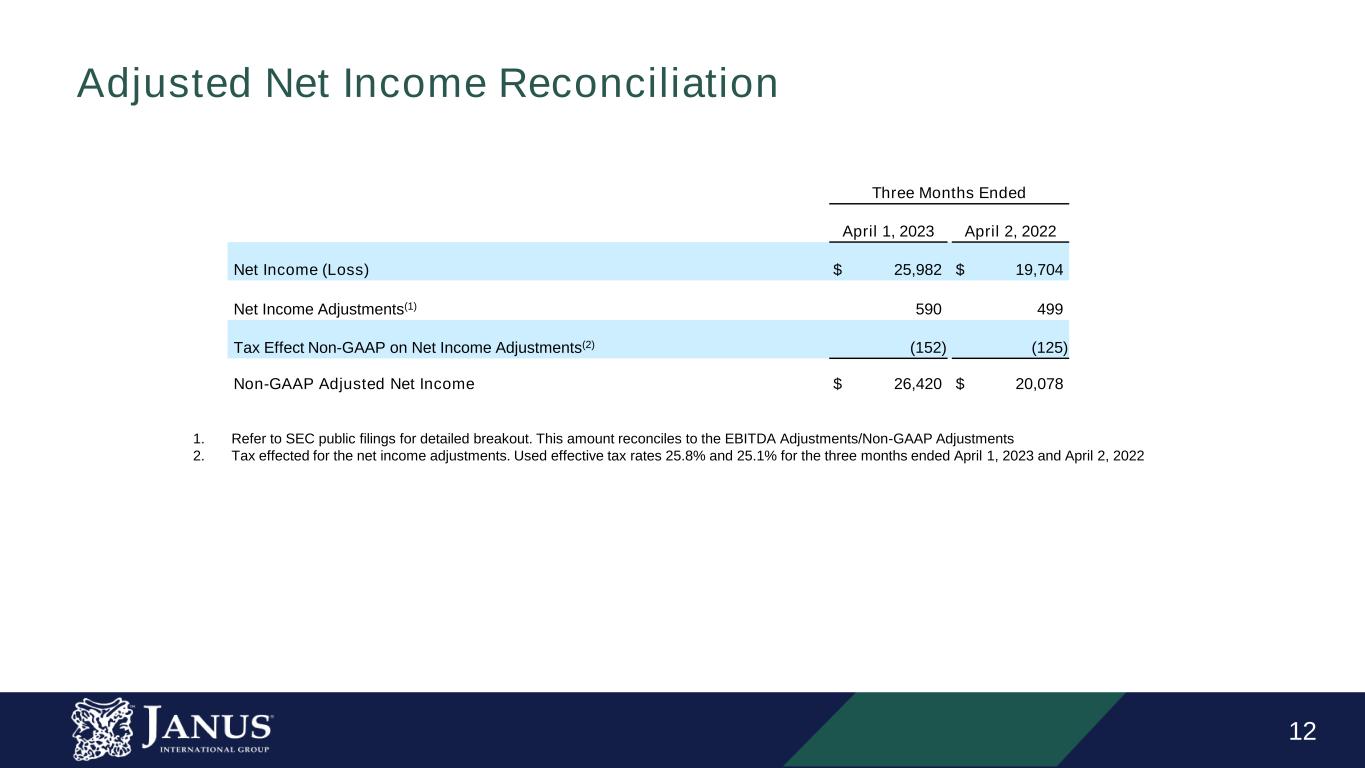 Adjusted Net Income Reconciliation

| | Three Months Ended | |
|---|---|---|
| | April 1, 2023 | April 2, 2022 |
| Net Income (Loss) | $ 25,982 | $ 19,704 |
| Net Income Adjustments$^{(1)}$ | 590 | 499 |
| Tax Effect Non-GAAP on Net Income Adjustments$^{(2)}$ | (152) | (125) |
| Non-GAAP Adjusted Net Income | $ 26,420 | $ 20,078 |

1. Refer to SEC public filings for detailed breakout. This amount reconciles to the EBITDA Adjustments/Non-GAAP Adjustments
2. Tax effected for the net income adjustments. Used effective tax rates 25.8% and 25.1% for the three months ended April 1, 2023 and April 2, 2022

JANUS INTERNATIONAL GROUP

12